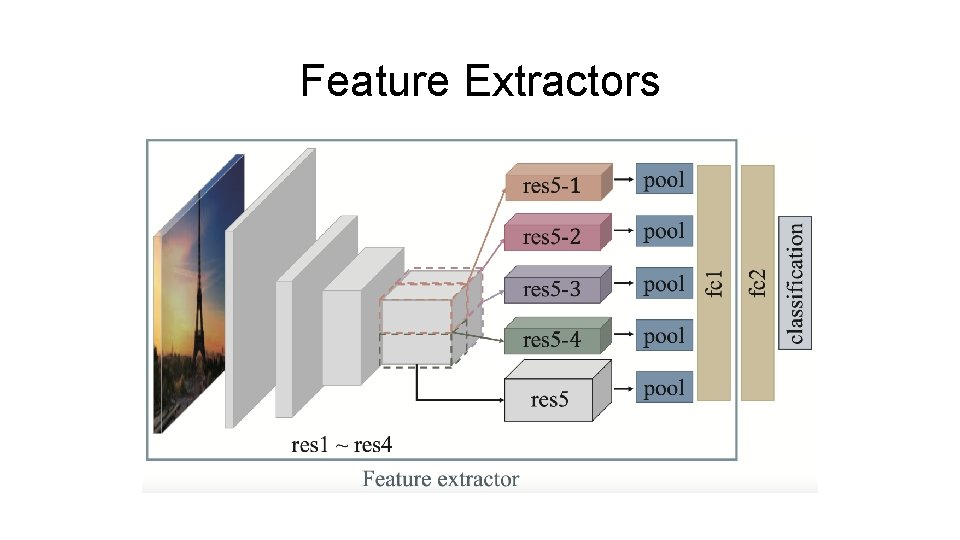 Feature Extractors

res5-1
pool
res5-2
pool
res5-3
pool
res5-4
pool
res5
pool
fc1
fc2
classification
res1 ~ res4

Feature extractor